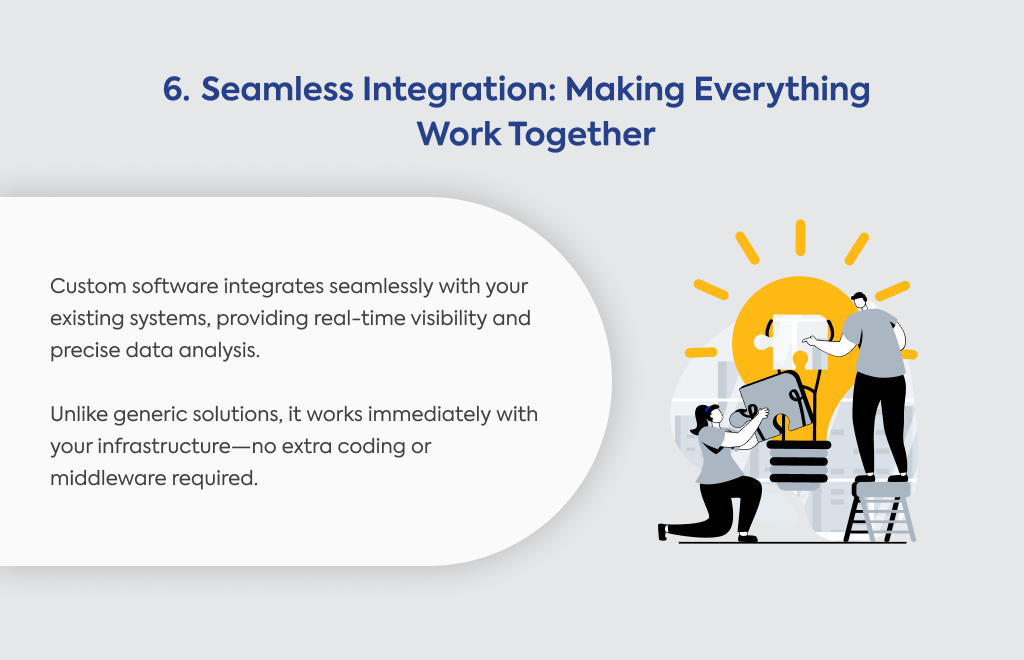 6. Seamless Integration: Making Everything Work Together

Custom software integrates seamlessly with your existing systems, providing real-time visibility and precise data analysis.

Unlike generic solutions, it works immediately with your infrastructure—no extra coding or middleware required.